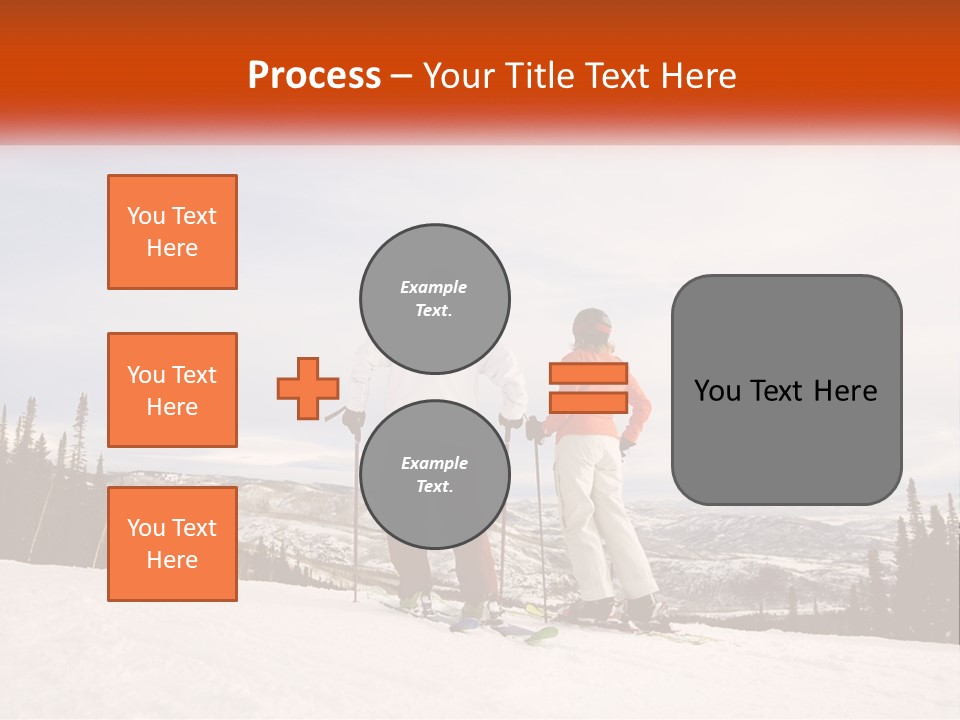 Process – Your Title Text Here

You Text Here

You Text Here

You Text Here

Example Text.

Example Text.

You Text Here